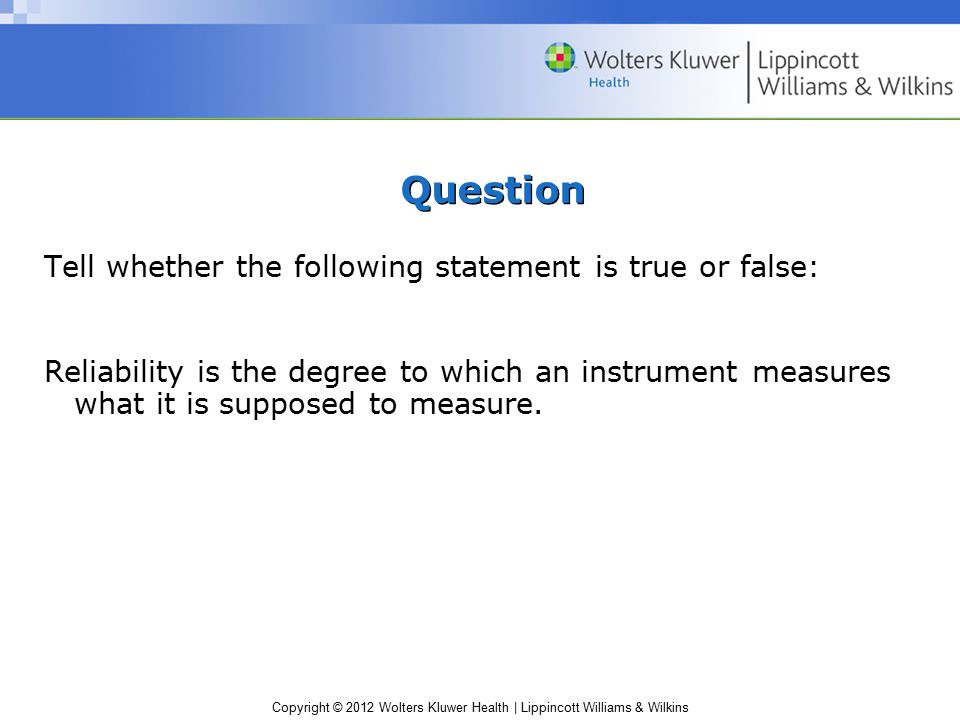 Wolters Kluwer Health | Lippincott Williams & Wilkins

Question

Tell whether the following statement is true or false:

Reliability is the degree to which an instrument measures what it is supposed to measure.

Copyright © 2012 Wolters Kluwer Health | Lippincott Williams & Wilkins